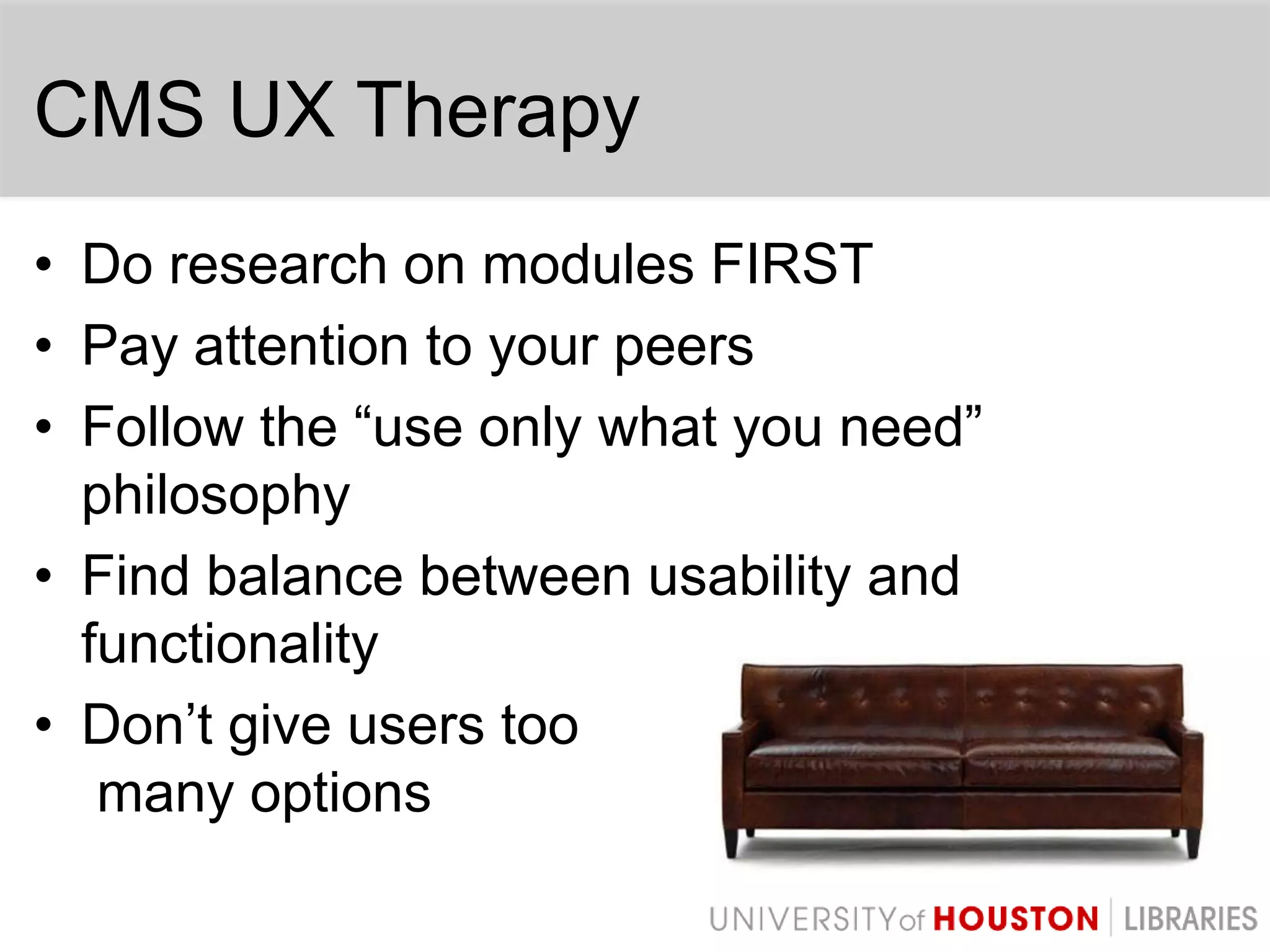 CMS UX Therapy

• Do research on modules FIRST
• Pay attention to your peers
• Follow the “use only what you need” philosophy
• Find balance between usability and functionality
• Don’t give users too many options

UNIVERSITY of HOUSTON | LIBRARIES